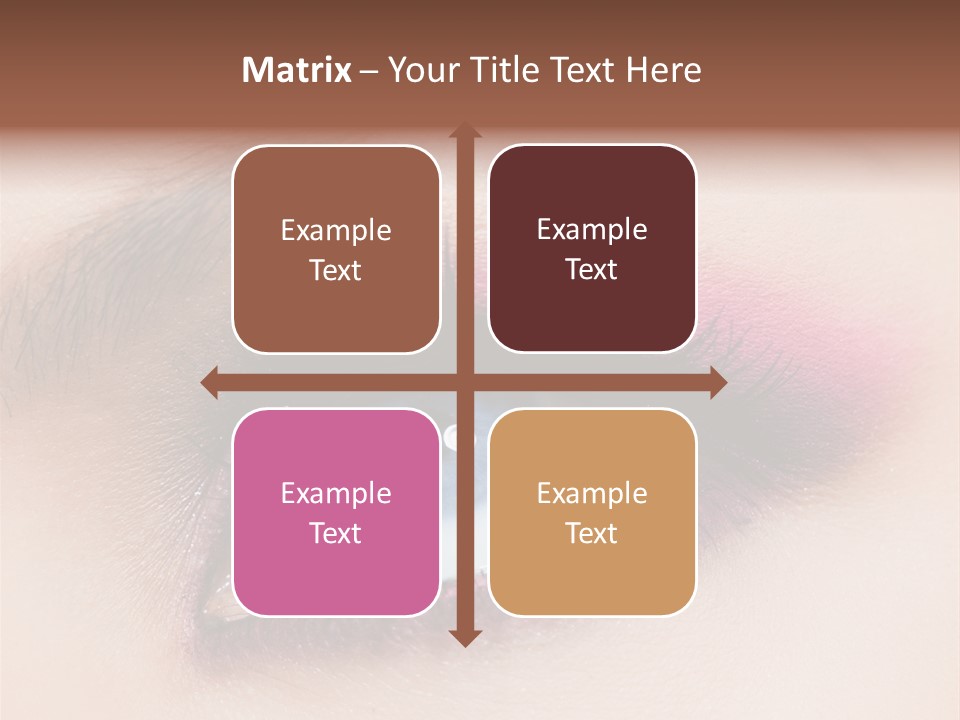 Matrix – Your Title Text Here

Example Text

Example Text

Example Text

Example Text